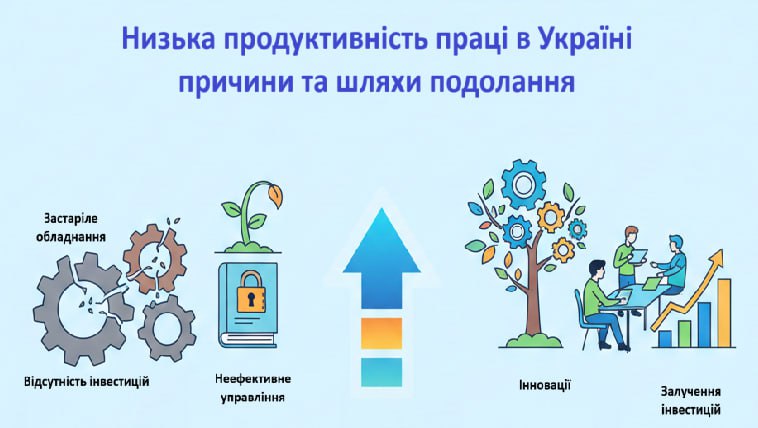 Низька продуктивність праці в Україні причини та шляхи подолання

Застаріле обладнання

Відсутність інвестицій

Неефективне управління

Інновації

Залучення інвестицій